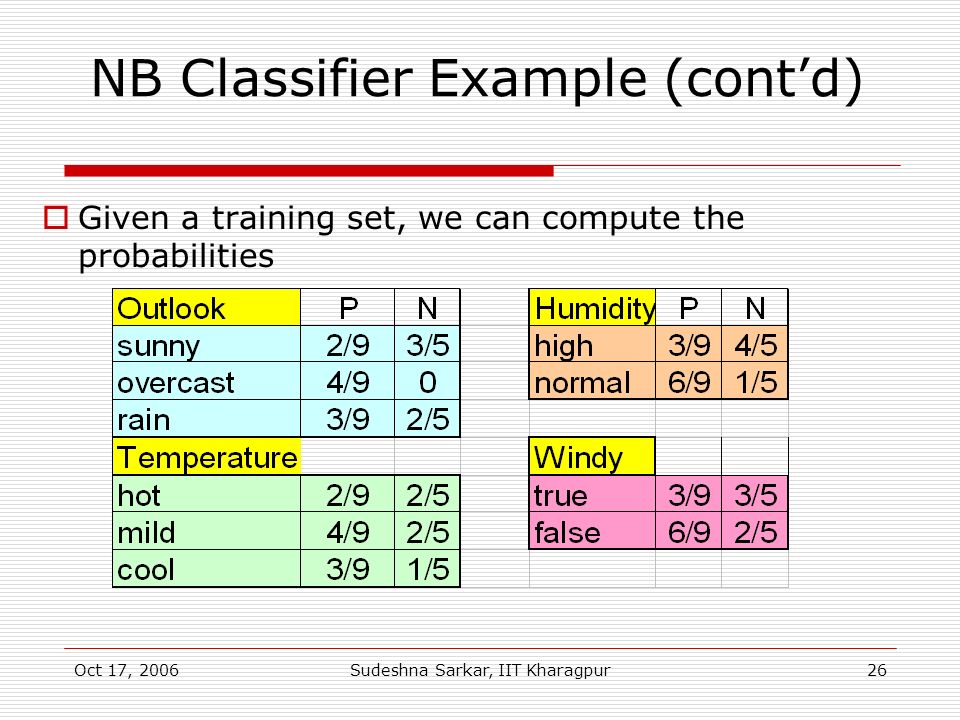 NB Classifier Example (cont'd)

Given a training set, we can compute the probabilities

| Outlook | P | N |
|---|---|---|
| sunny | 2/9 | 3/5 |
| overcast | 4/9 | 0 |
| rain | 3/9 | 2/5 |
| Temperature | | |
| hot | 2/9 | 2/5 |
| mild | 4/9 | 2/5 |
| cool | 3/9 | 1/5 |

| Humidity | P | N |
|---|---|---|
| high | 3/9 | 4/5 |
| normal | 6/9 | 1/5 |
| | | |
| Windy | | |
| true | 3/9 | 3/5 |
| false | 6/9 | 2/5 |

Oct 17, 2006 Sudeshna Sarkar, IIT Kharagpur 26